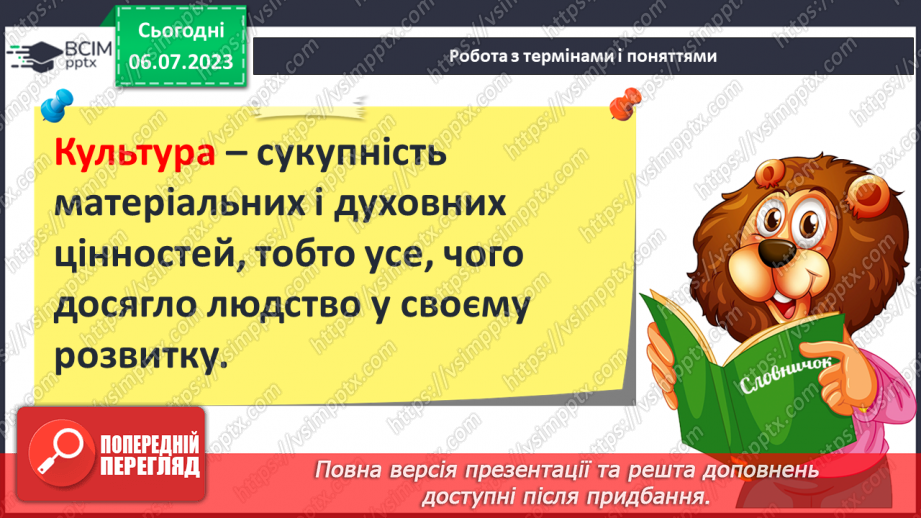 ВСІМ pptx

Сьогодні 06.07.2023

Робота з термінами і поняттями

Культура – сукупність матеріальних і духовних цінностей, тобто усе, чого досягло людство у своєму розвитку.

Словничок

https://vsimpptx.com

ПОПЕРЕДНІЙ ПЕРЕГЛЯД

Повна версія презентації та решта доповнень доступні після придбання.